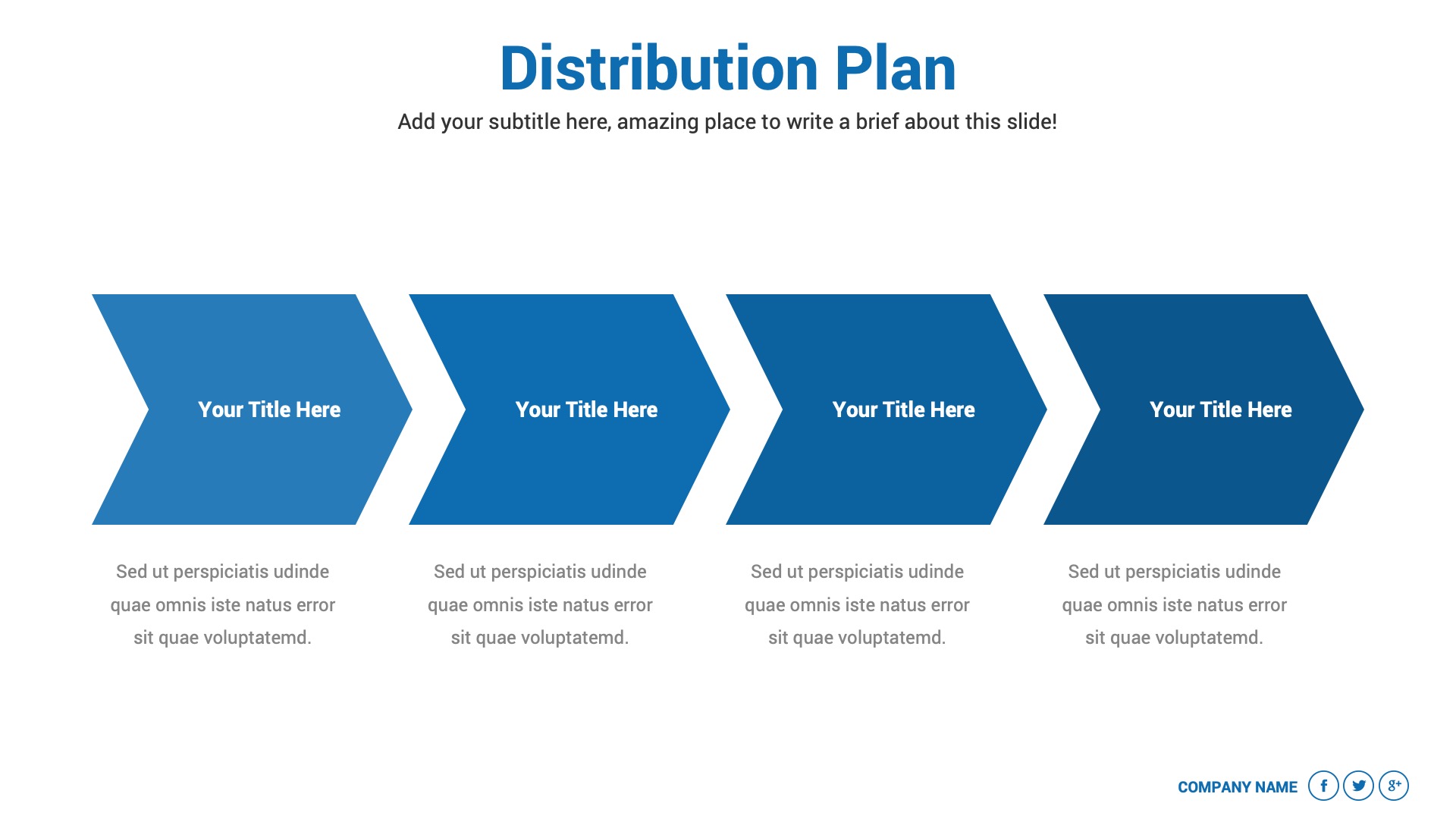 Distribution Plan

Add your subtitle here, amazing place to write a brief about this slide!

Your Title Here

Your Title Here

Your Title Here

Your Title Here

Sed ut perspiciatis udinde quae omnis iste natus error sit quae voluptatemd.

Sed ut perspiciatis udinde quae omnis iste natus error sit quae voluptatemd.

Sed ut perspiciatis udinde quae omnis iste natus error sit quae voluptatemd.

Sed ut perspiciatis udinde quae omnis iste natus error sit quae voluptatemd.

COMPANY NAME f g+